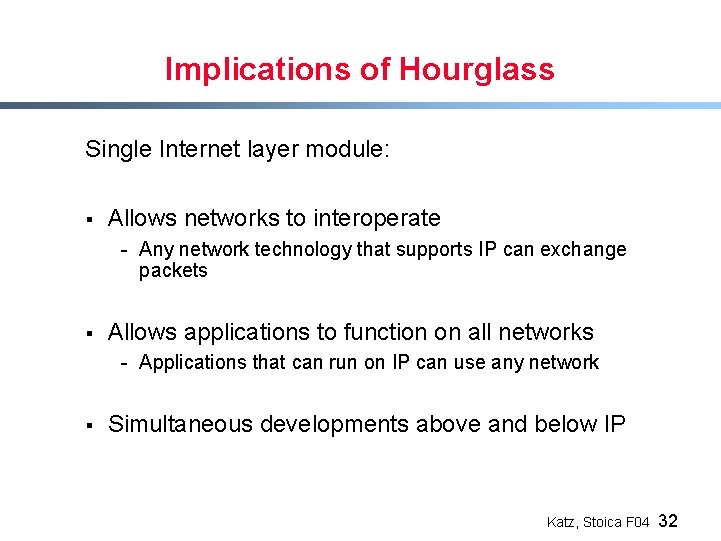 Implications of Hourglass

Single Internet layer module:

▪ Allows networks to interoperate
- Any network technology that supports IP can exchange packets

▪ Allows applications to function on all networks
- Applications that can run on IP can use any network

▪ Simultaneous developments above and below IP

Katz, Stoica F04 32